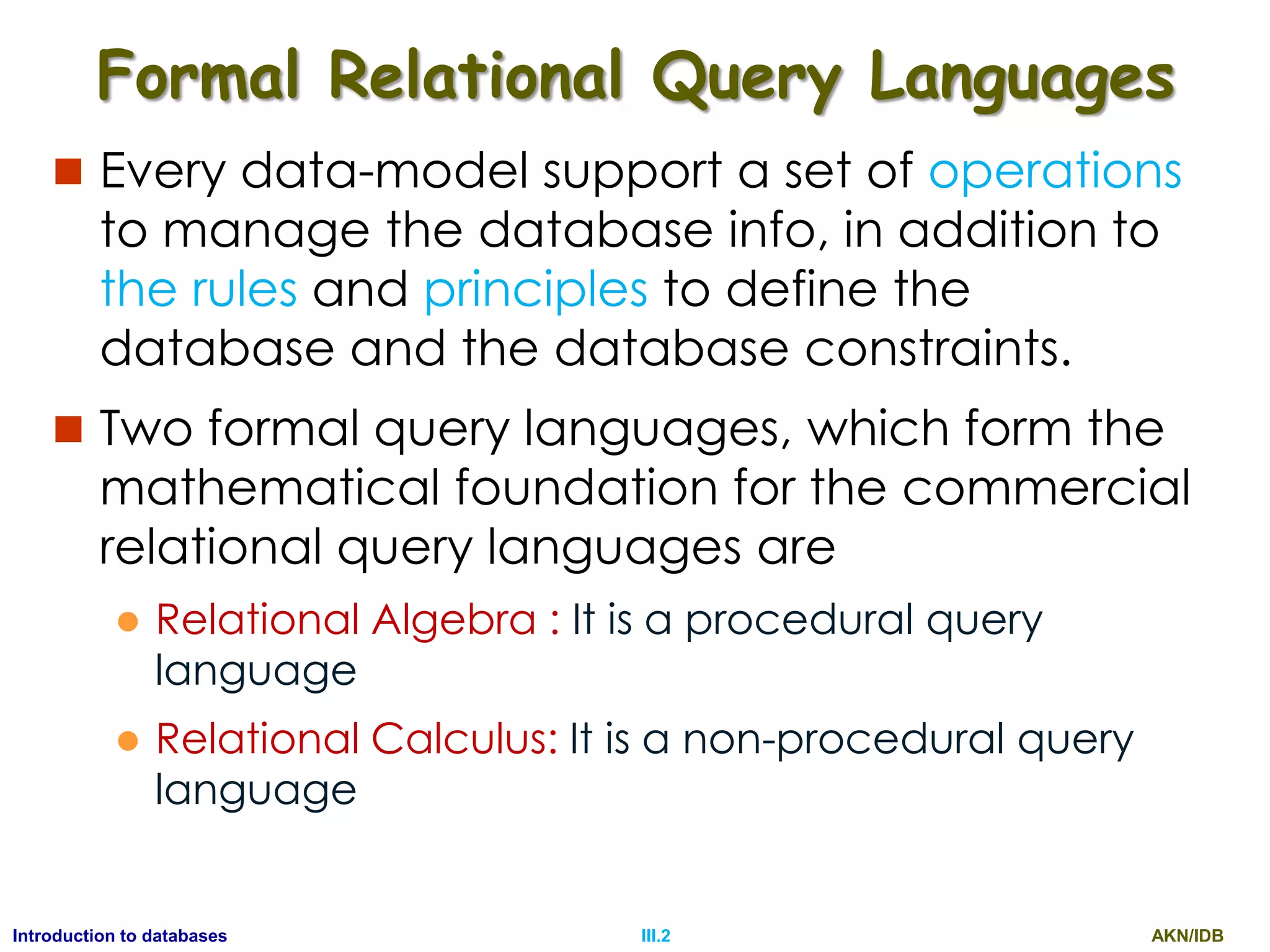 Formal Relational Query Languages

Every data-model support a set of operations to manage the database info, in addition to the rules and principles to define the database and the database constraints.

Two formal query languages, which form the mathematical foundation for the commercial relational query languages are

Relational Algebra : It is a procedural query language

Relational Calculus: It is a non-procedural query language

Introduction to databases III.2 AKN/IDB